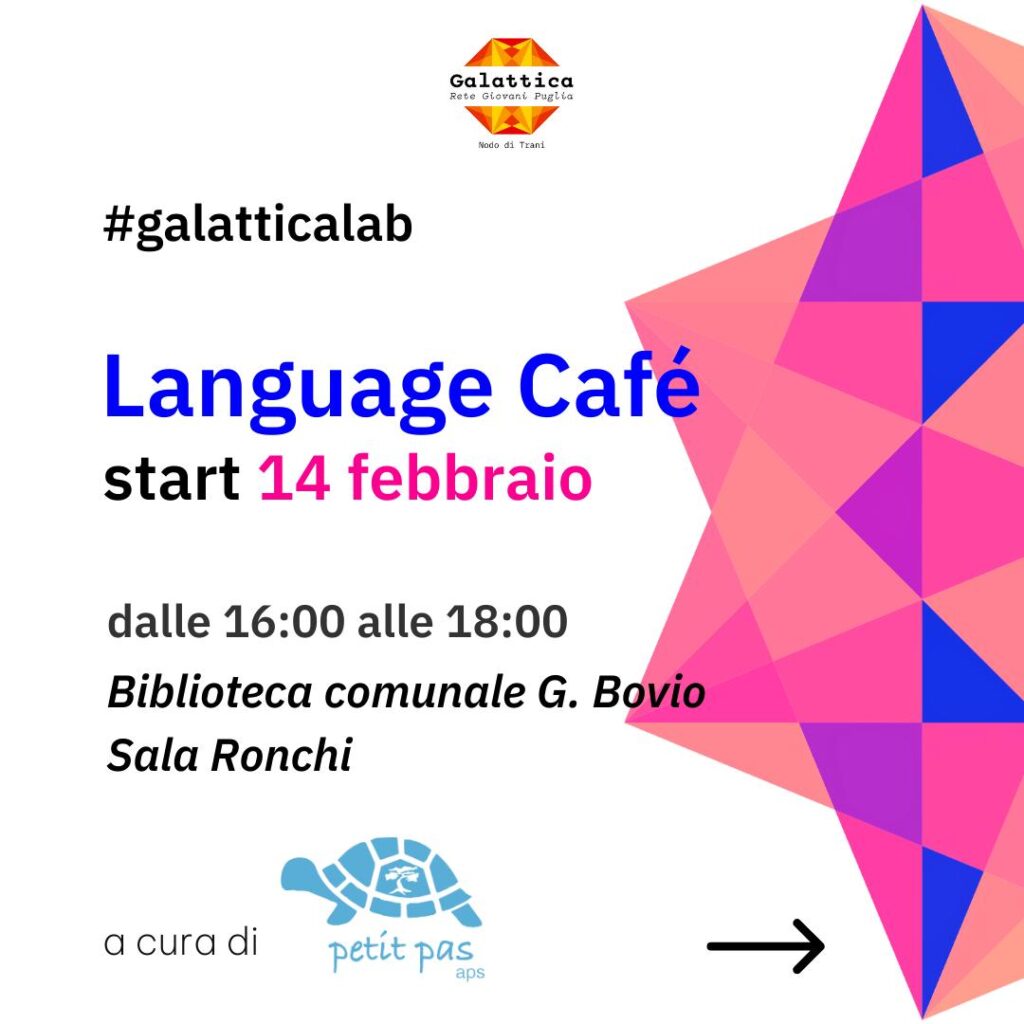 Galattica
Rete Giovani Puglia
Nodo di Trani

#galatticalab

Language Café
start 14 febbraio

dalle 16:00 alle 18:00
Biblioteca comunale G. Bovio
Sala Ronchi

a cura di
petit pas
aps